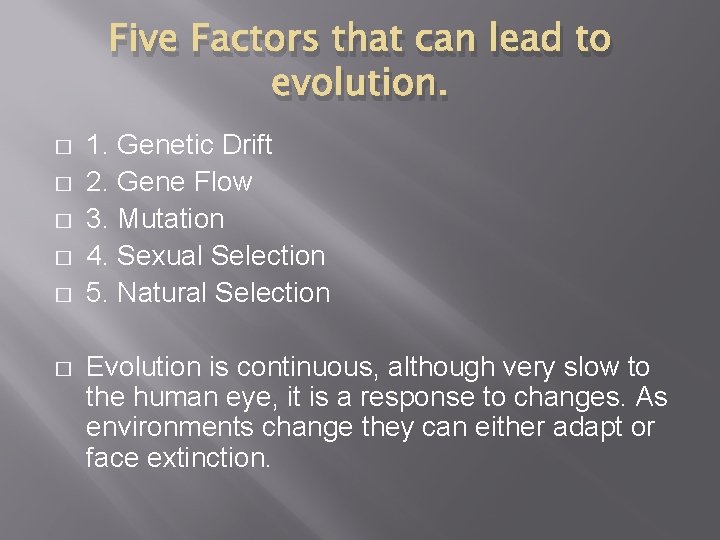 Five Factors that can lead to evolution.

1. Genetic Drift
2. Gene Flow
3. Mutation
4. Sexual Selection
5. Natural Selection

Evolution is continuous, although very slow to the human eye, it is a response to changes. As environments change they can either adapt or face extinction.